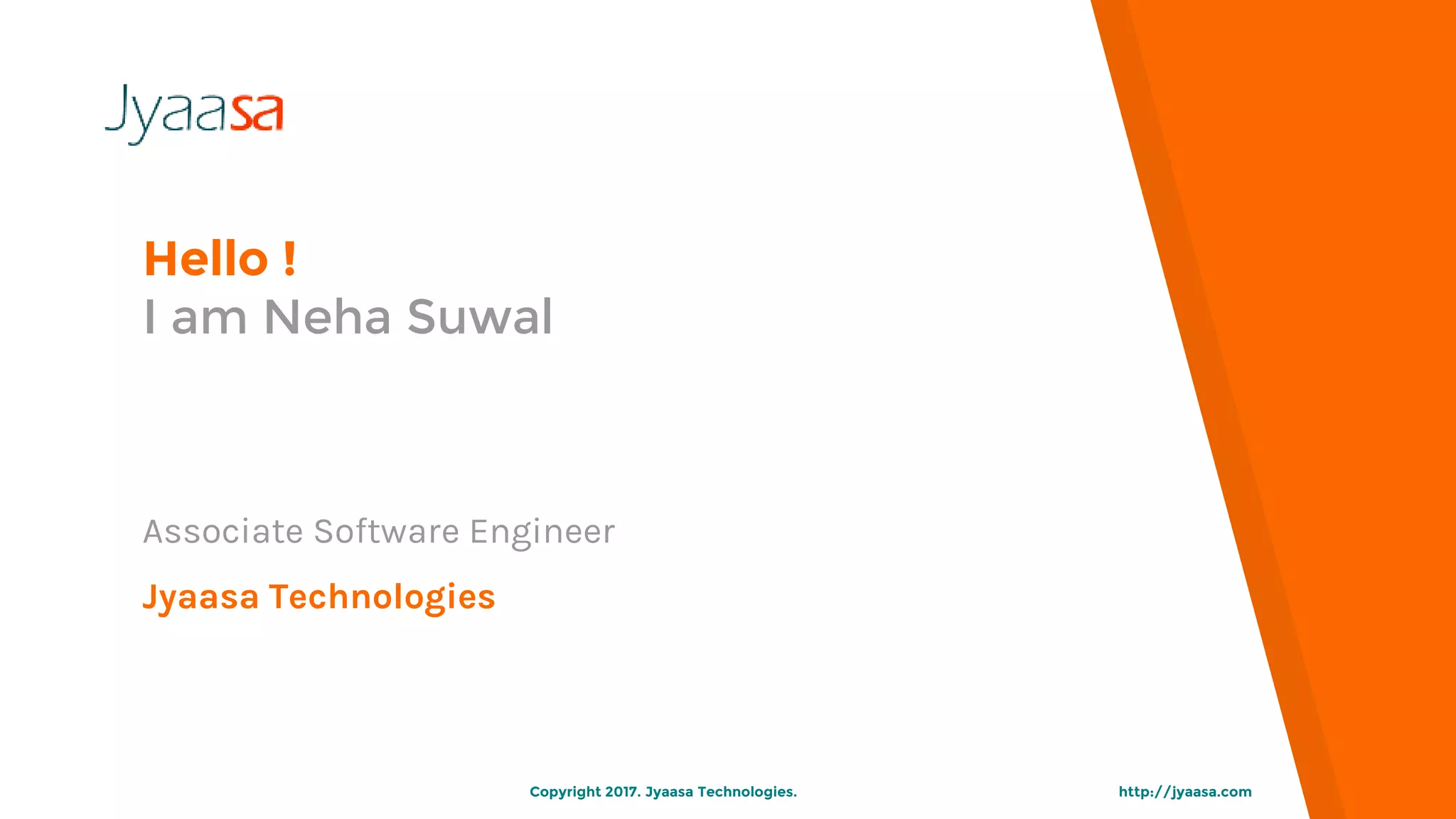 Jyaasa

Hello !
I am Neha Suwal

Associate Software Engineer

Jyaasa Technologies

Copyright 2017. Jyaasa Technologies.

http://jyaasa.com